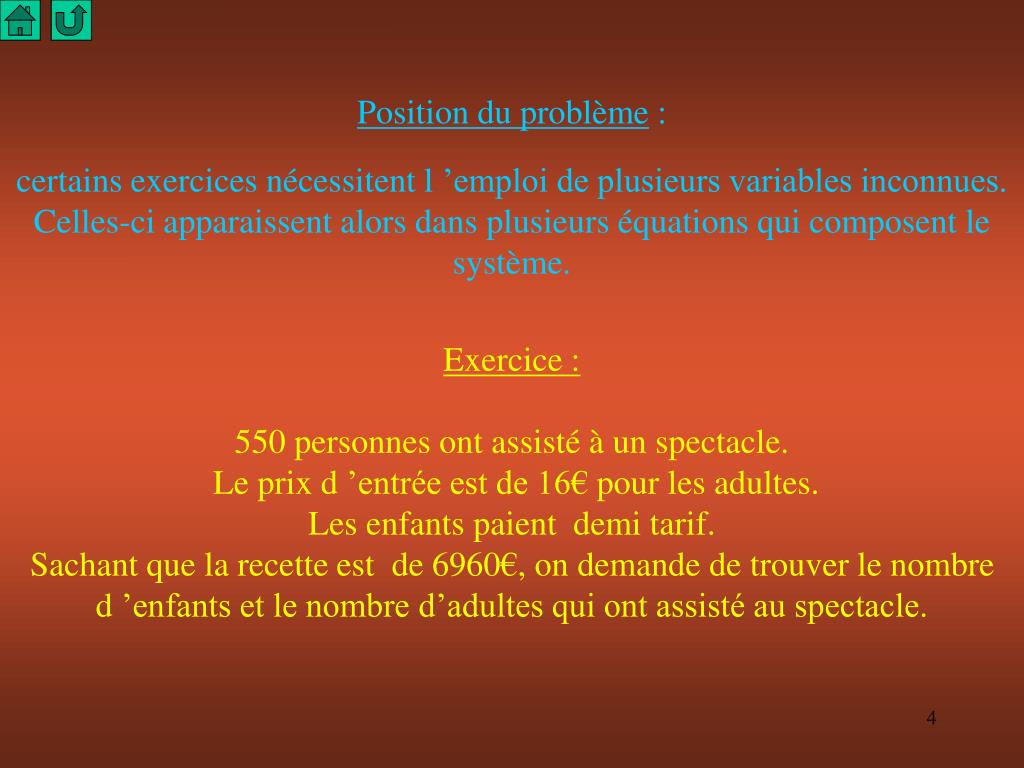 Position du problème :

certains exercices nécessitent l ’emploi de plusieurs variables inconnues. Celles-ci apparaissent alors dans plusieurs équations qui composent le système.

Exercice :

550 personnes ont assisté à un spectacle.
Le prix d ’entrée est de 16€ pour les adultes.
Les enfants paient demi tarif.
Sachant que la recette est de 6960€, on demande de trouver le nombre d ’enfants et le nombre d’adultes qui ont assisté au spectacle.

4